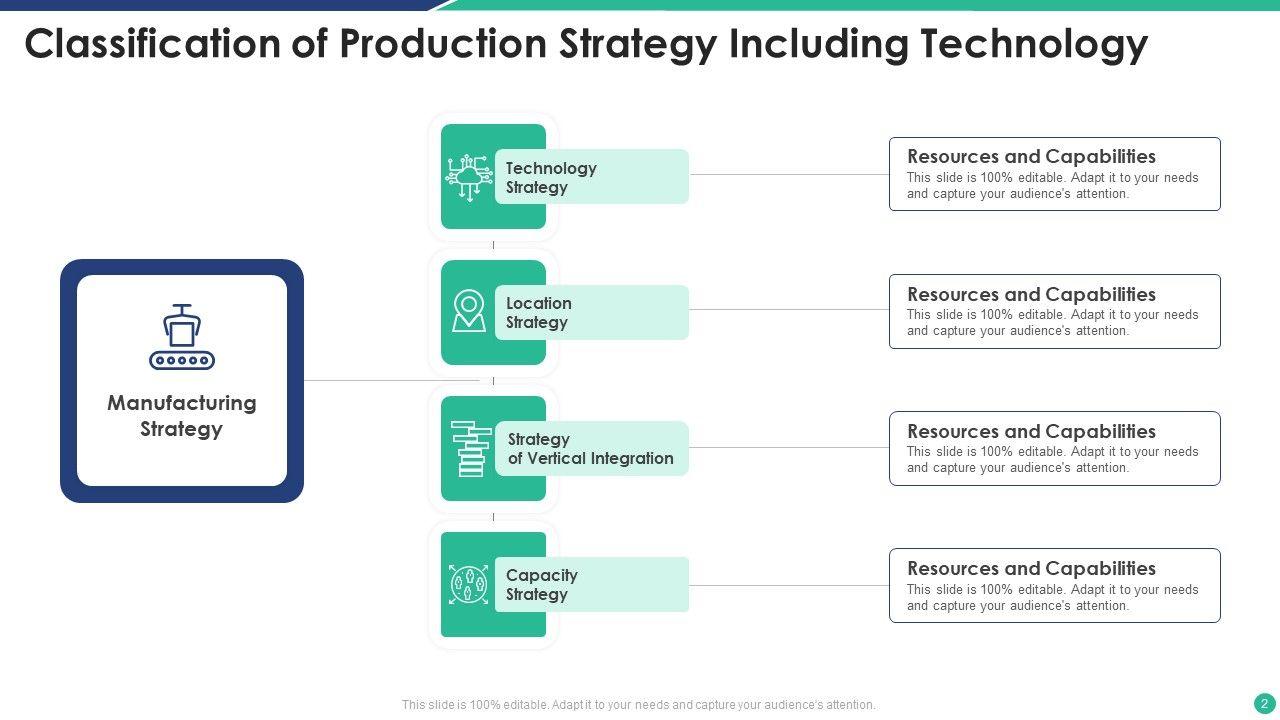 Classification of Production Strategy Including Technology

Manufacturing Strategy

Technology Strategy

Location Strategy

Strategy of Vertical Integration

Capacity Strategy

Resources and Capabilities
This slide is 100% editable. Adapt it to your needs and capture your audience's attention.

Resources and Capabilities
This slide is 100% editable. Adapt it to your needs and capture your audience's attention.

Resources and Capabilities
This slide is 100% editable. Adapt it to your needs and capture your audience's attention.

Resources and Capabilities
This slide is 100% editable. Adapt it to your needs and capture your audience's attention.

This slide is 100% editable. Adapt it to your needs and capture your audience's attention.

2